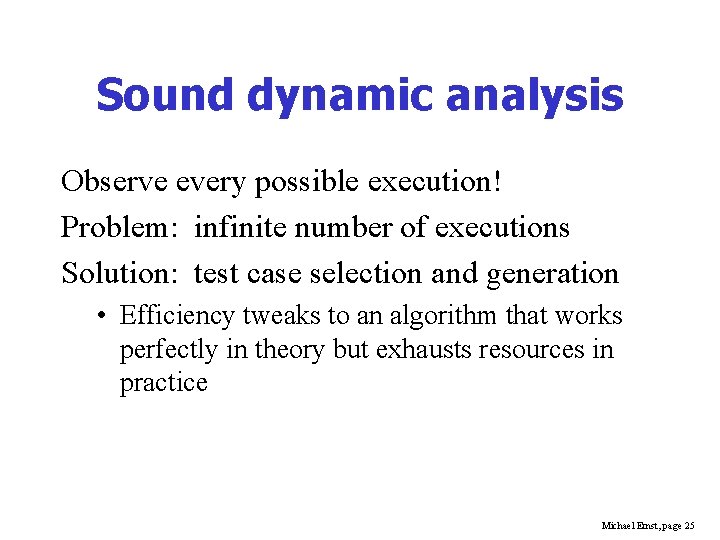 Sound dynamic analysis

Observe every possible execution!

Problem: infinite number of executions

Solution: test case selection and generation

• Efficiency tweaks to an algorithm that works perfectly in theory but exhausts resources in practice

Michael Ernst, page 25